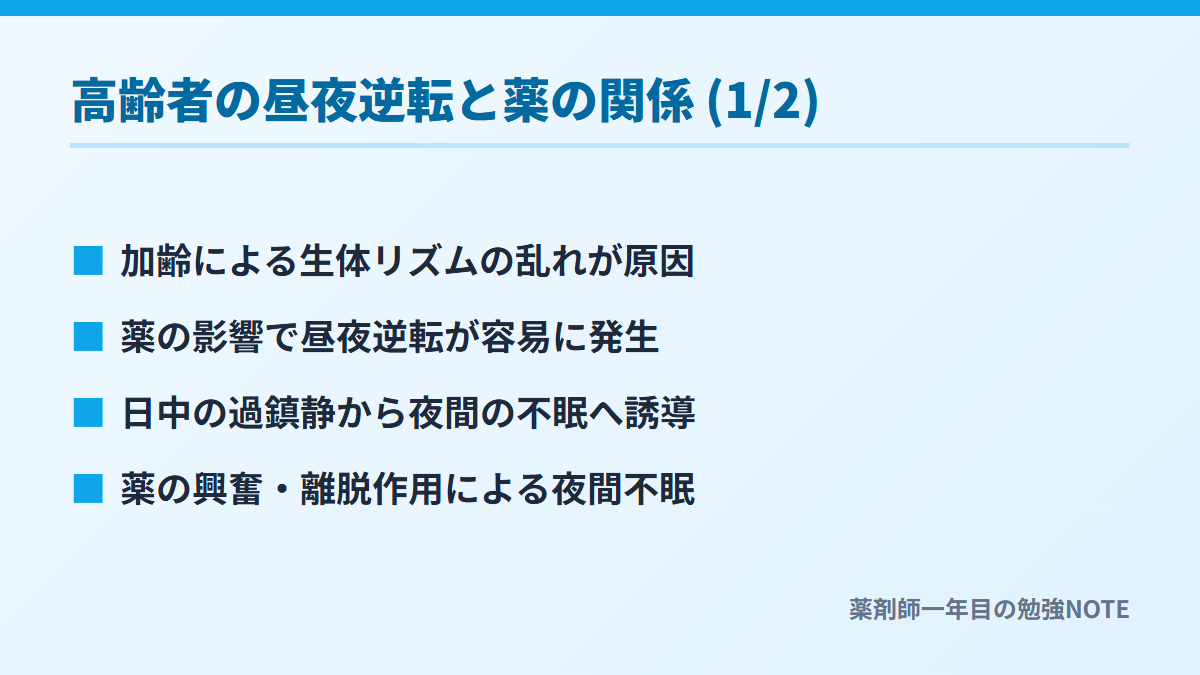 高齢者の昼夜逆転と薬の関係 (1/2)

■ 加齢による生体リズムの乱れが原因

■ 薬の影響で昼夜逆転が容易に発生

■ 日中の過鎮静から夜間の不眠へ誘導

■ 薬の興奮・離脱作用による夜間不眠

薬剤師一年目の勉強NOTE